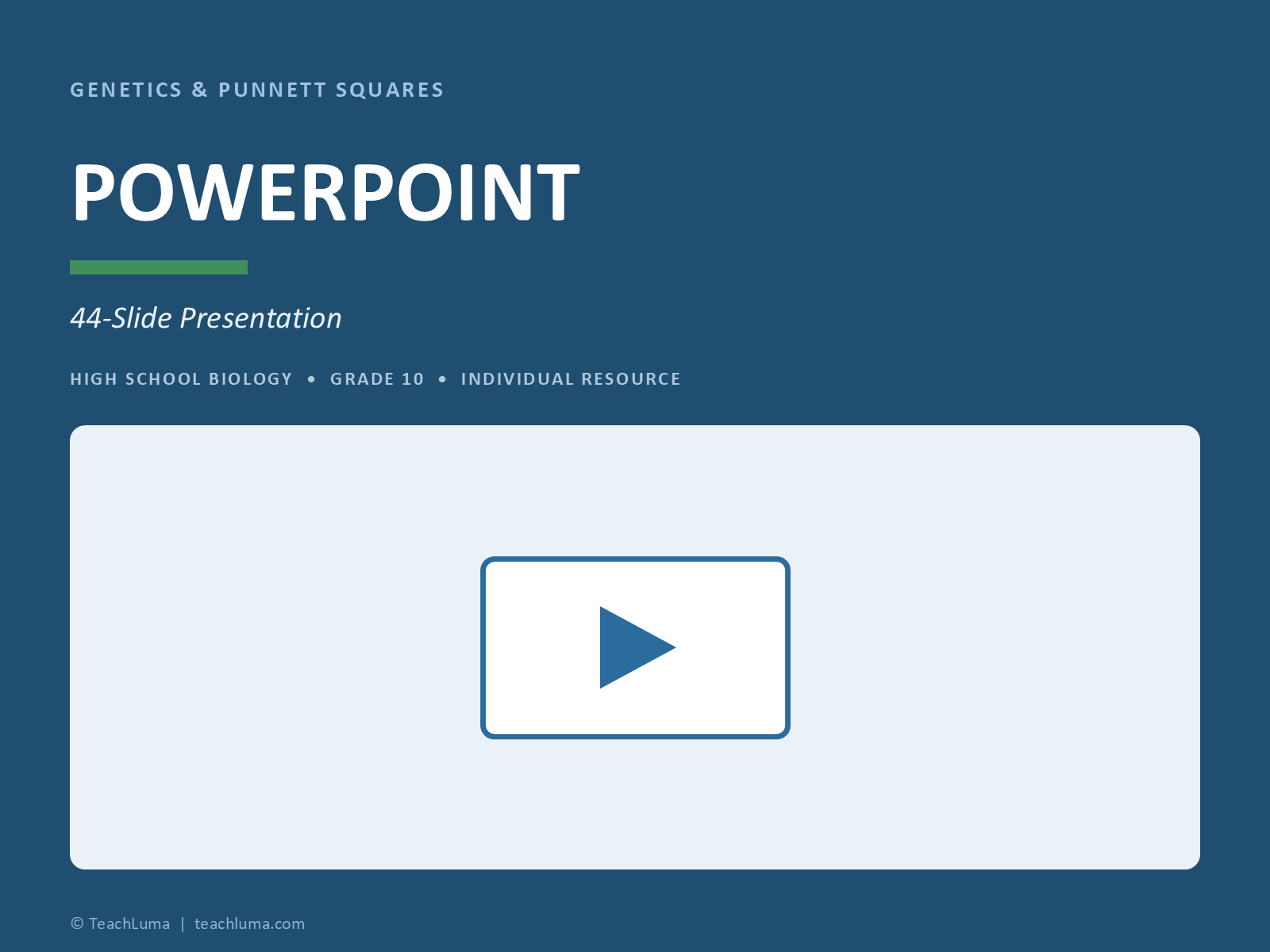 GENETICS & PUNNETT SQUARES

POWERPOINT

44-Slide Presentation

HIGH SCHOOL BIOLOGY • GRADE 10 • INDIVIDUAL RESOURCE

© TeachLuma | teachluma.com